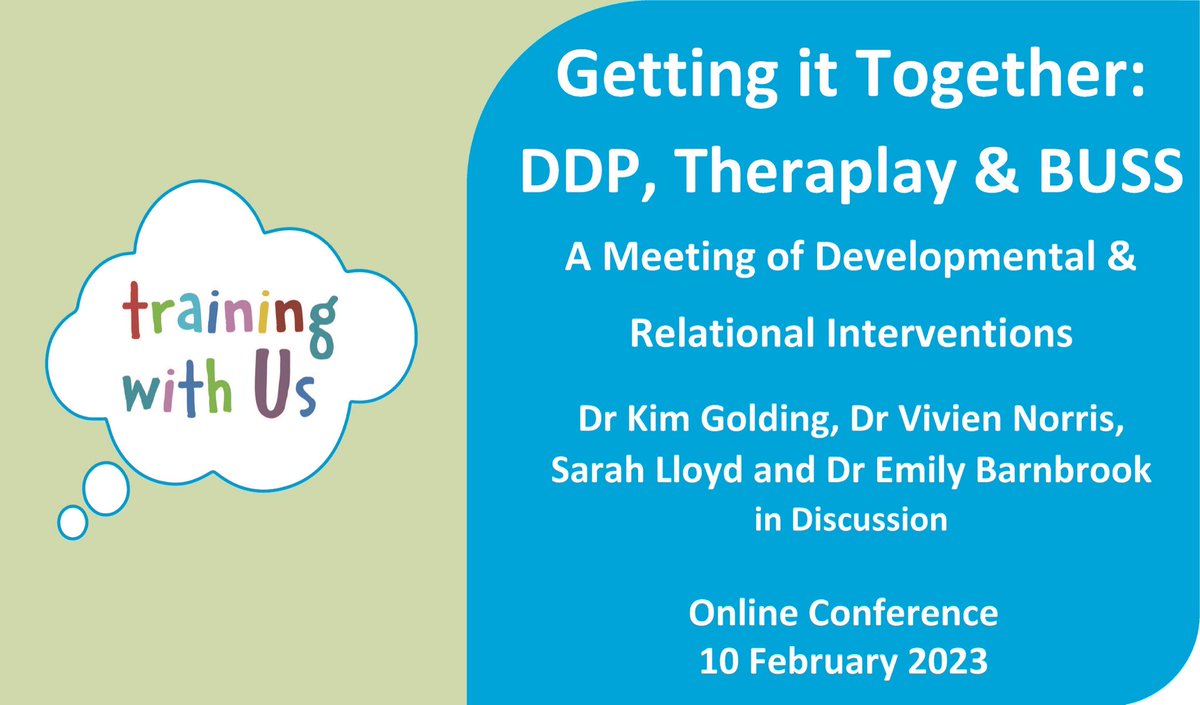 training with Us

Getting it Together: DDP, Theraplay & BUSS

A Meeting of Developmental & Relational Interventions

Dr Kim Golding, Dr Vivien Norris, Sarah Lloyd and Dr Emily Barnbrook in Discussion

Online Conference
10 February 2023